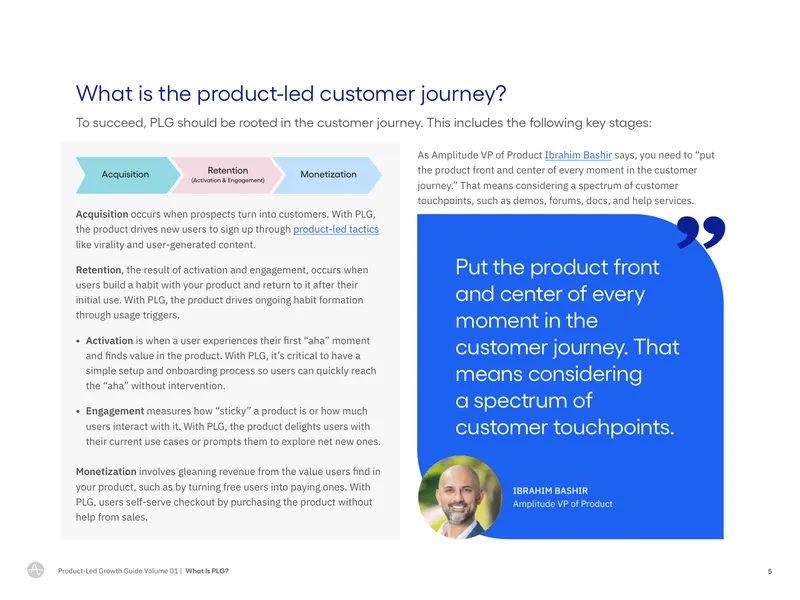 What is the product-led customer journey?

To succeed, PLG should be rooted in the customer journey. This includes the following key stages:

Acquisition

Retention
(Activation & Engagement)

Monetization

Acquisition occurs when prospects turn into customers. With PLG, the product drives new users to sign up through product-led tactics like virality and user-generated content.

Retention, the result of activation and engagement, occurs when users build a habit with your product and return to it after their initial use. With PLG, the product drives ongoing habit formation through usage triggers.

• Activation is when a user experiences their first "aha" moment and finds value in the product. With PLG, it's critical to have a simple setup and onboarding process so users can quickly reach the "aha" without intervention.

• Engagement measures how "sticky" a product is or how much users interact with it. With PLG, the product delights users with their current use cases or prompts them to explore net new ones.

Monetization involves gleaning revenue from the value users find in your product, such as by turning free users into paying ones. With PLG, users self-serve checkout by purchasing the product without help from sales.

As Amplitude VP of Product Ibrahim Bashir says, you need to "put the product front and center of every moment in the customer journey." That means considering a spectrum of customer touchpoints, such as demos, forums, docs, and help services.

Put the product front and center of every moment in the customer journey. That means considering a spectrum of customer touchpoints.

IBRAHIM BASHIR
Amplitude VP of Product

Product-Led Growth Guide Volume 01 | What Is PLG?

5